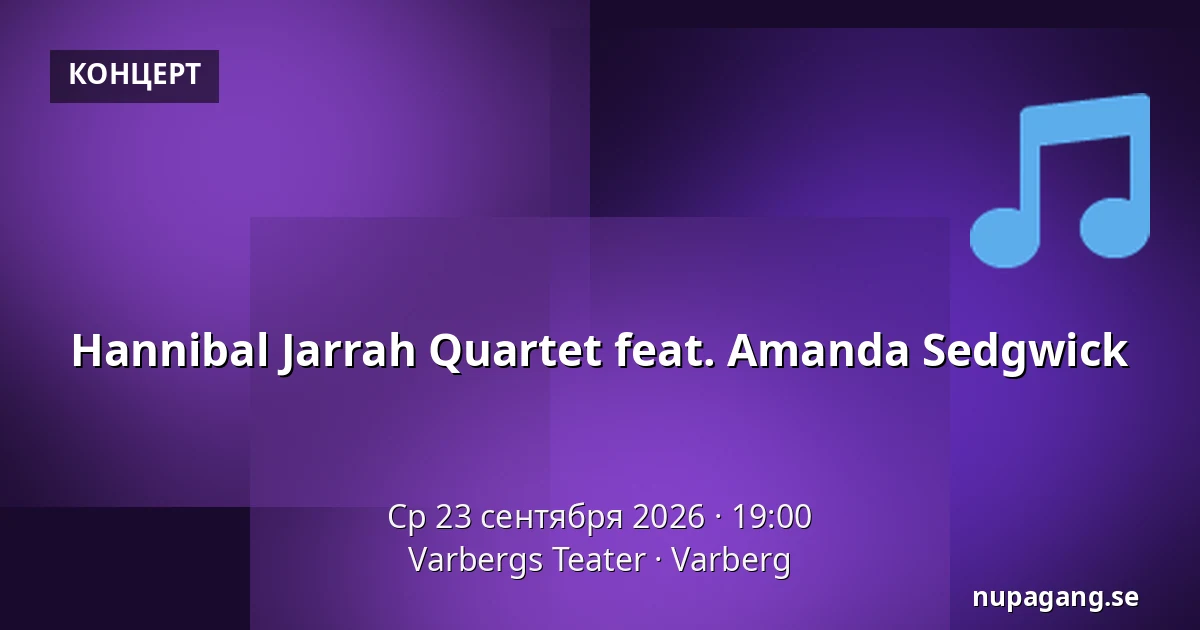 КОНЦЕРТ

Hannibal Jarrah Quartet feat. Amanda Sedgwick

Ср 23 сентября 2026 · 19:00
Varbergs Teater · Varberg

nupagang.se